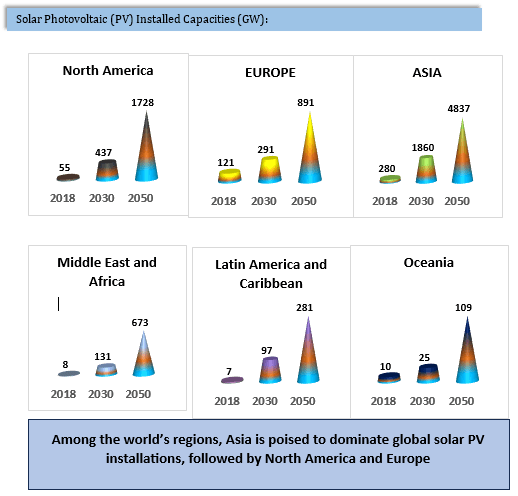 Solar Photovoltaic (PV) Installed Capacities (GW):

North America

55
437
1728

2018 2030 2050

EUROPE

121
291
891

2018 2030 2050

ASIA

280
1860
4837

2018 2030 2050

Middle East and Africa

8
131
673

2018 2030 2050

Latin America and Caribbean

7
97
281

2018 2030 2050

Oceania

10
25
109

2018 2030 2050

Among the world's regions, Asia is poised to dominate global solar PV installations, followed by North America and Europe